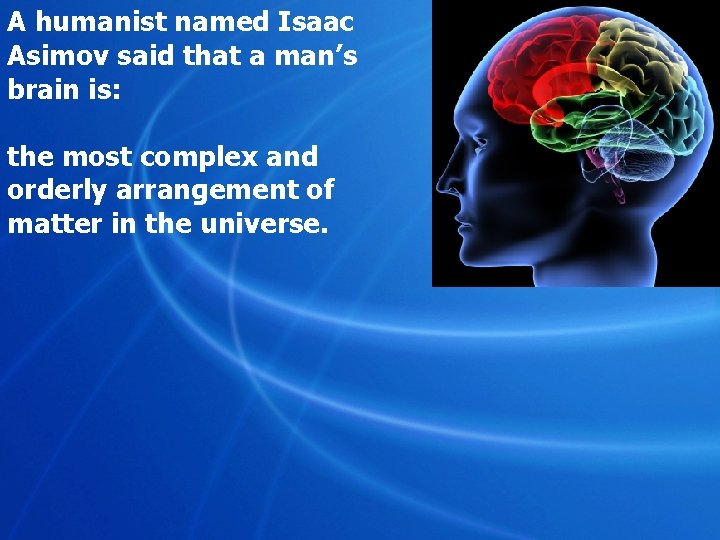 A humanist named Isaac Asimov said that a man’s brain is:

the most complex and orderly arrangement of matter in the universe.